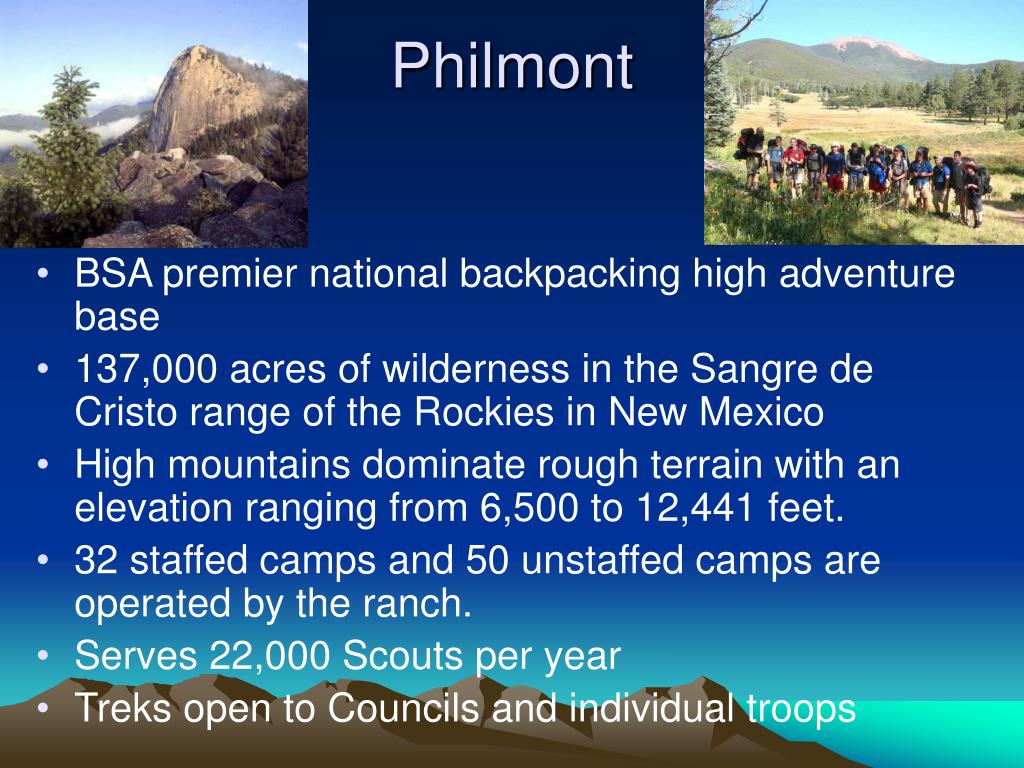 Philmont

• BSA premier national backpacking high adventure base
• 137,000 acres of wilderness in the Sangre de Cristo range of the Rockies in New Mexico
• High mountains dominate rough terrain with an elevation ranging from 6,500 to 12,441 feet.
• 32 staffed camps and 50 unstaffed camps are operated by the ranch.
• Serves 22,000 Scouts per year
• Treks open to Councils and individual troops